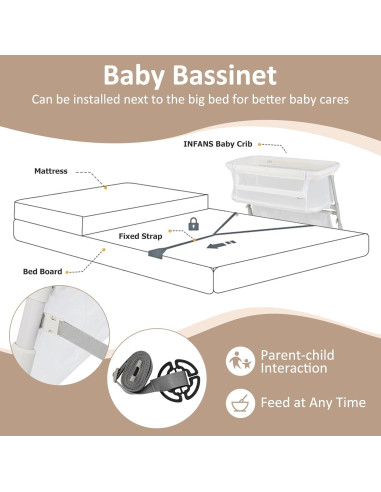 Baby Bassinet

Can be installed next to the big bed for better baby cares

INFANS Baby Crib

Mattress

Fixed Strap

Bed Board

Parent-child Interaction

Feed at Any Time